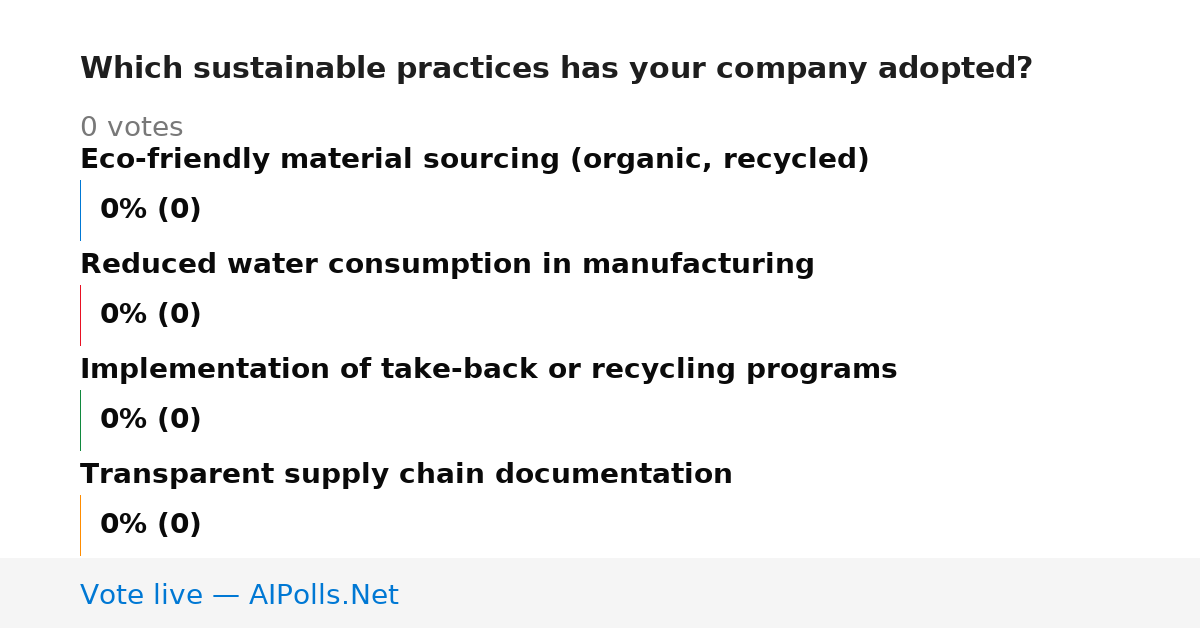 Which sustainable practices has your company adopted?

0 votes

Eco-friendly material sourcing (organic, recycled)

0% (0)

Reduced water consumption in manufacturing

0% (0)

Implementation of take-back or recycling programs

0% (0)

Transparent supply chain documentation

0% (0)

Vote live — AIPolls.Net